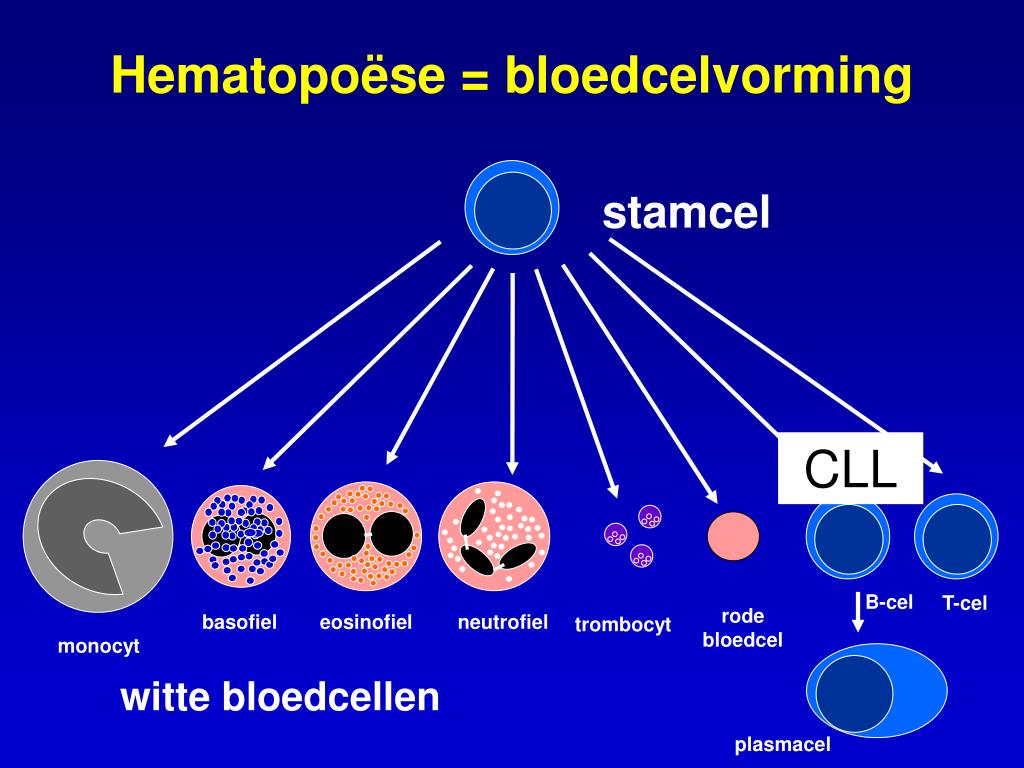 Hematopoëse = bloedcelvorming

stamcel

CLL

monocyt

basofiel

eosinofiel

neutrofiel

trombocyt

rode bloedcel

B-cel

T-cel

witte bloedcellen

plasmacel